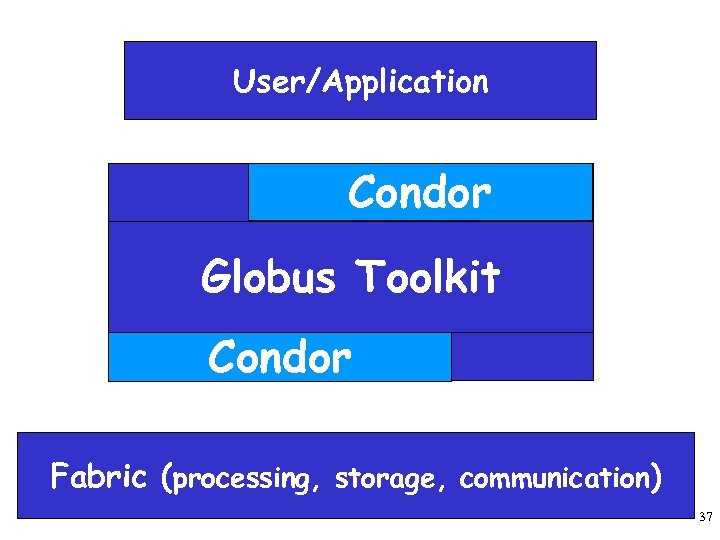 User/Application

Condor

Globus Toolkit

Condor

Fabric (processing, storage, communication)

37